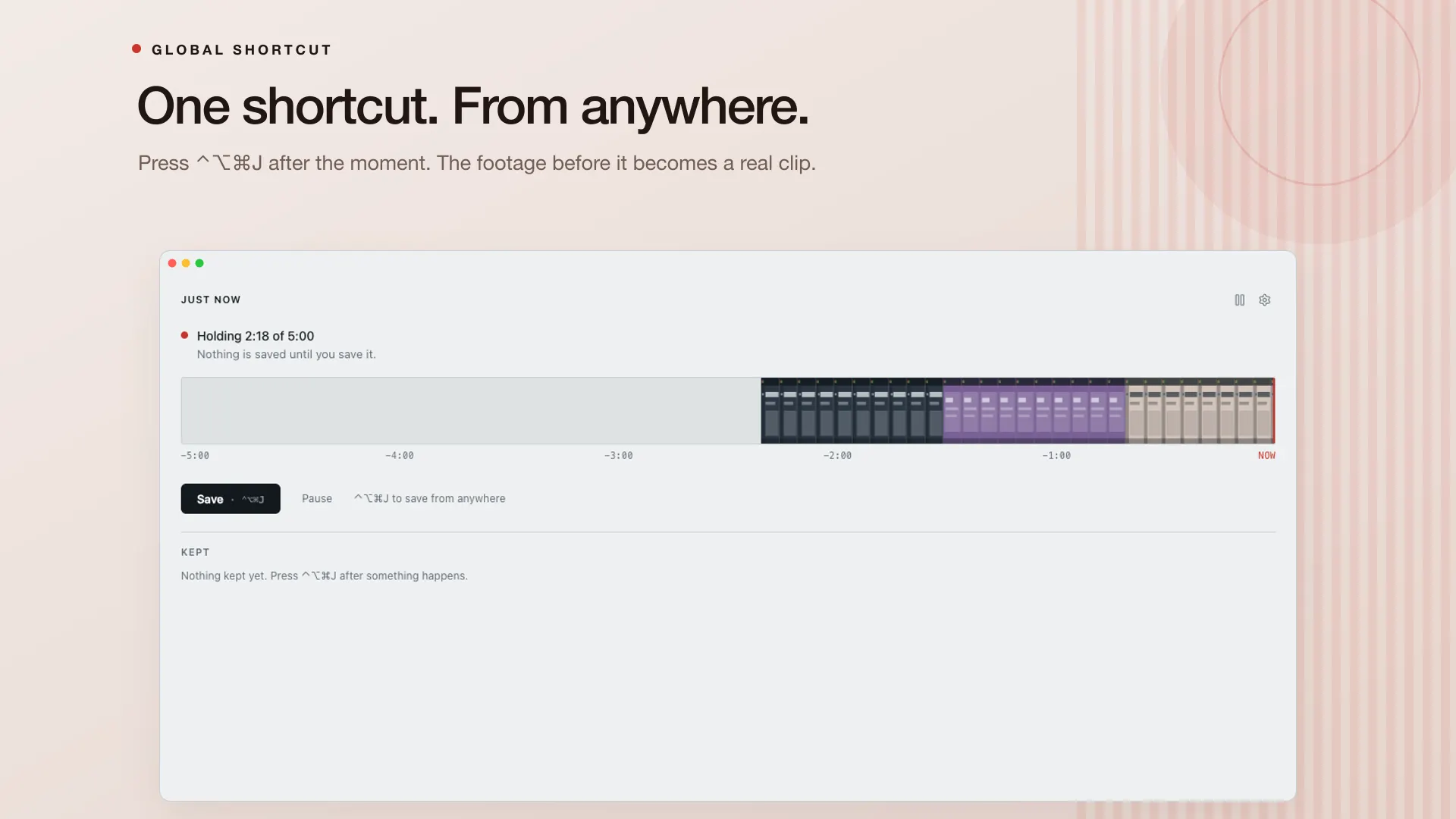 GLOBAL SHORTCUT

One shortcut. From anywhere.

Press ^⌥⌘J after the moment. The footage before it becomes a real clip.

JUST NOW

Holding 2:18 of 5:00
Nothing is saved until you save it.

-5:00 -4:00 -3:00 -2:00 -1:00 NOW

Save · ^⌥⌘J Pause ^⌥⌘J to save from anywhere

KEPT

Nothing kept yet. Press ^⌥⌘J after something happens.